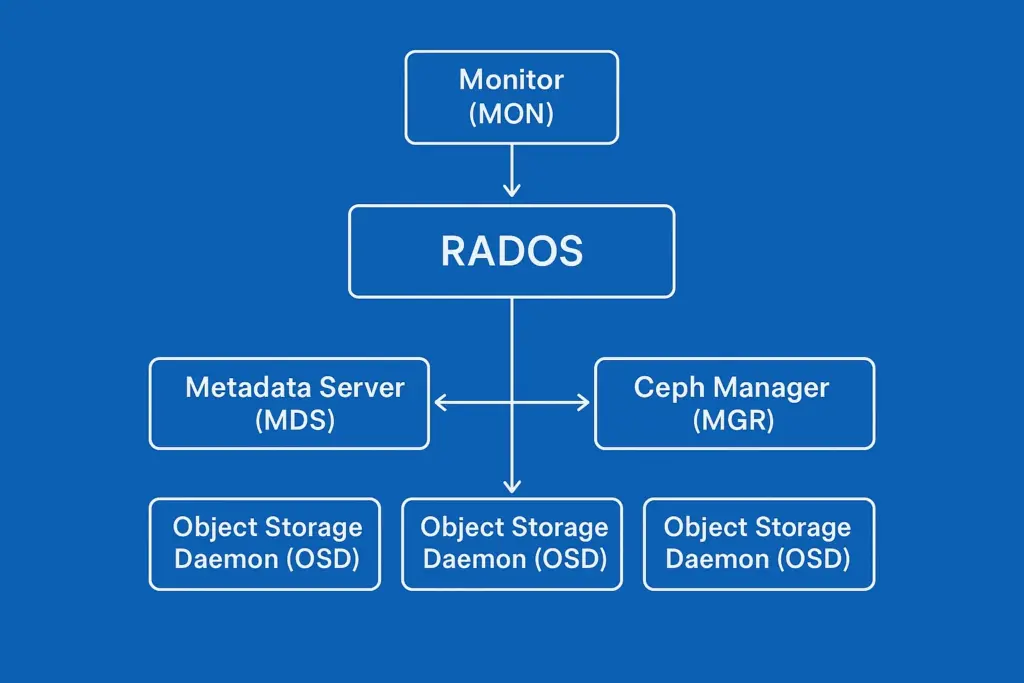 Monitor
(MON)

RADOS

Metadata Server
(MDS)

Ceph Manager
(MGR)

Object Storage
Daemon (OSD)

Object Storage
Daemon (OSD)

Object Storage
Daemon (OSD)